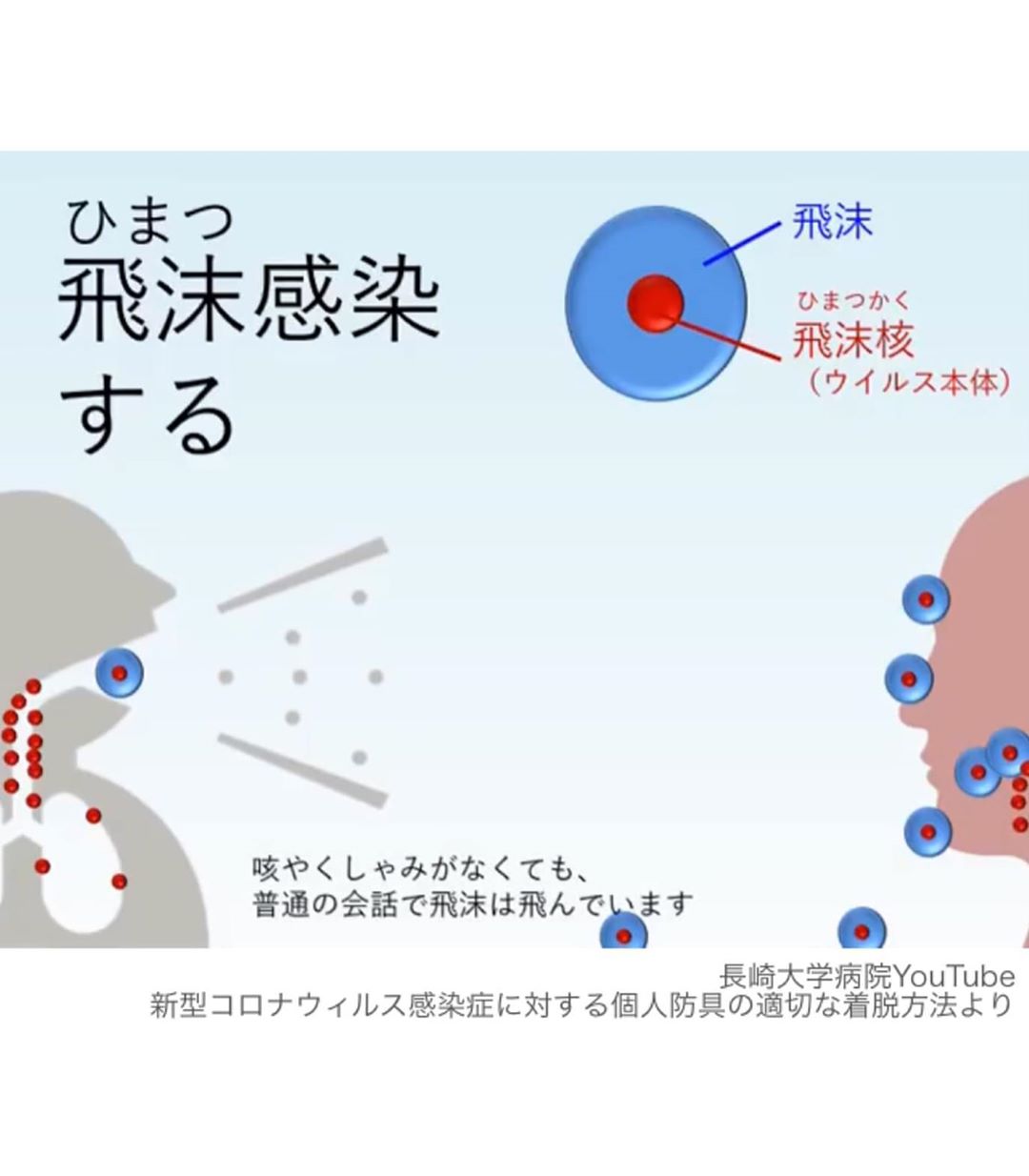 ひまつ
飛沫感染
する

飛沫

ひまつかく
飛沫核
（ウイルス本体）

咳やくしゃみがなくても、
普通の会話で飛沫は飛んでいます

長崎大学病院YouTube
新型コロナウィルス感染症に対する個人防具の適切な着脱方法より